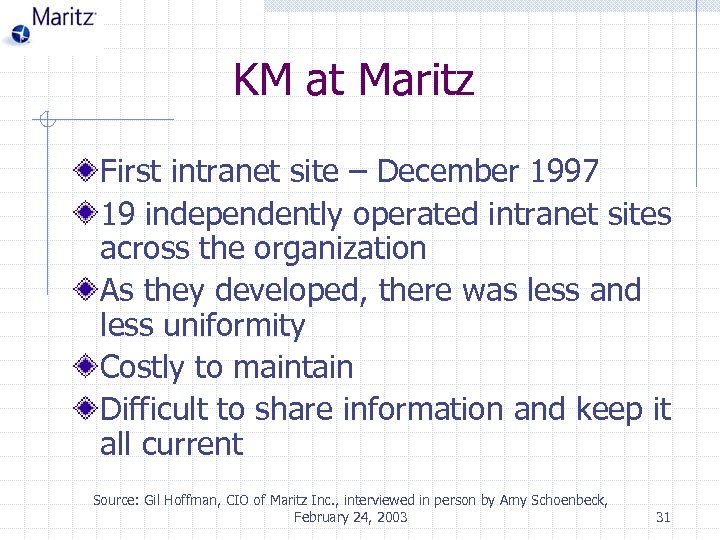 Maritz

KM at Maritz

First intranet site – December 1997

19 independently operated intranet sites across the organization

As they developed, there was less and less uniformity

Costly to maintain

Difficult to share information and keep it all current

Source: Gil Hoffman, CIO of Maritz Inc., interviewed in person by Amy Schoenbeck, February 24, 2003

31